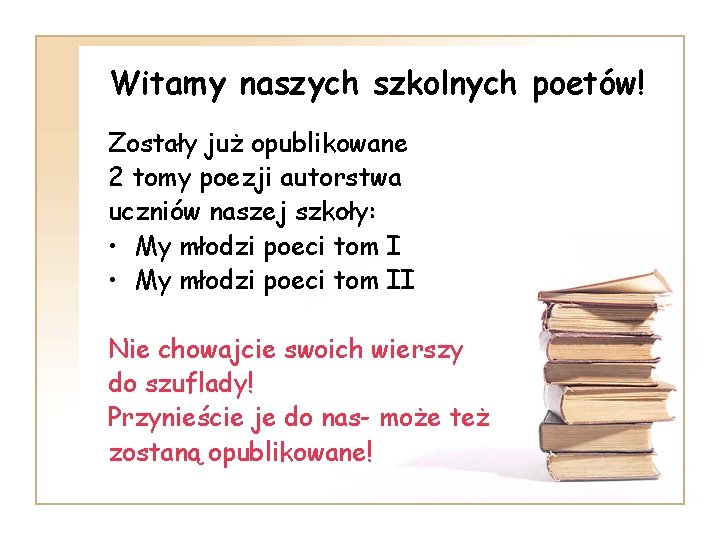 Witamy naszych szkolnych poetów!

Zostały już opublikowane 2 tomy poezji autorstwa uczniów naszej szkoły:

• My młodzi poeci tom I
• My młodzi poeci tom II

Nie chowajcie swoich wierszy do szuflady!
Przynieście je do nas- może też zostaną opublikowane!